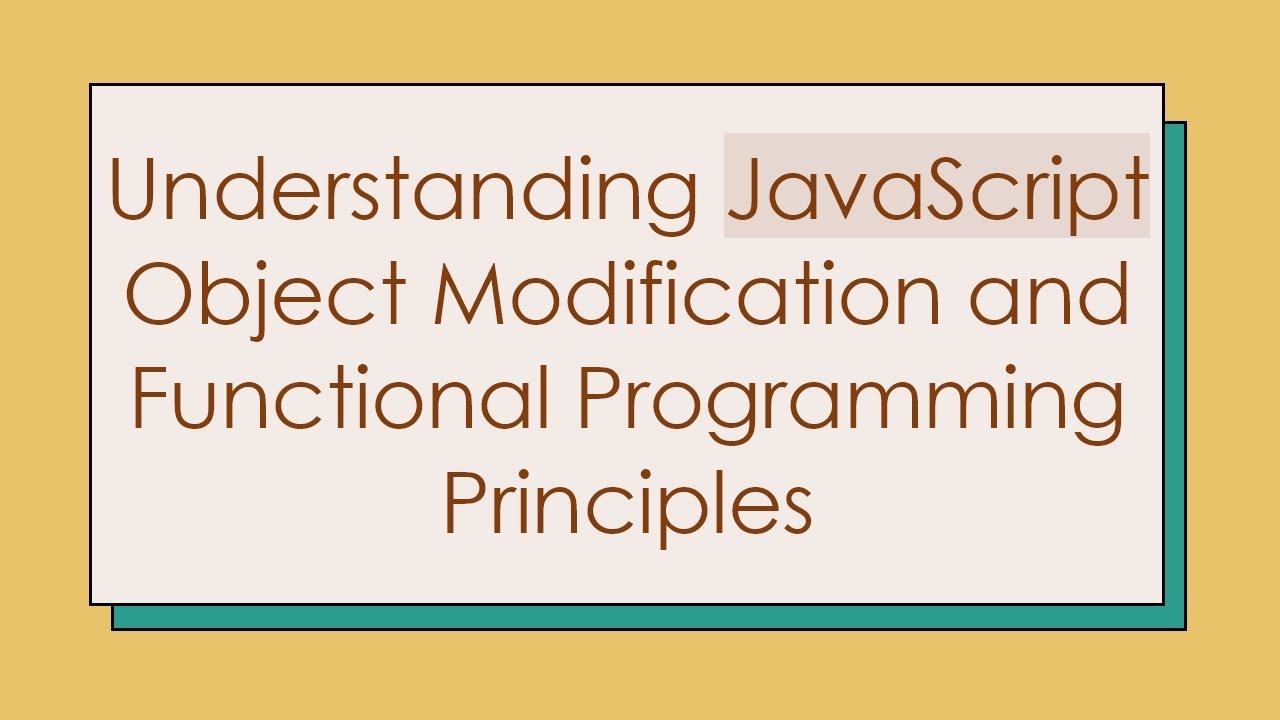 Understanding JavaScript Object Modification and Functional Programming Principles